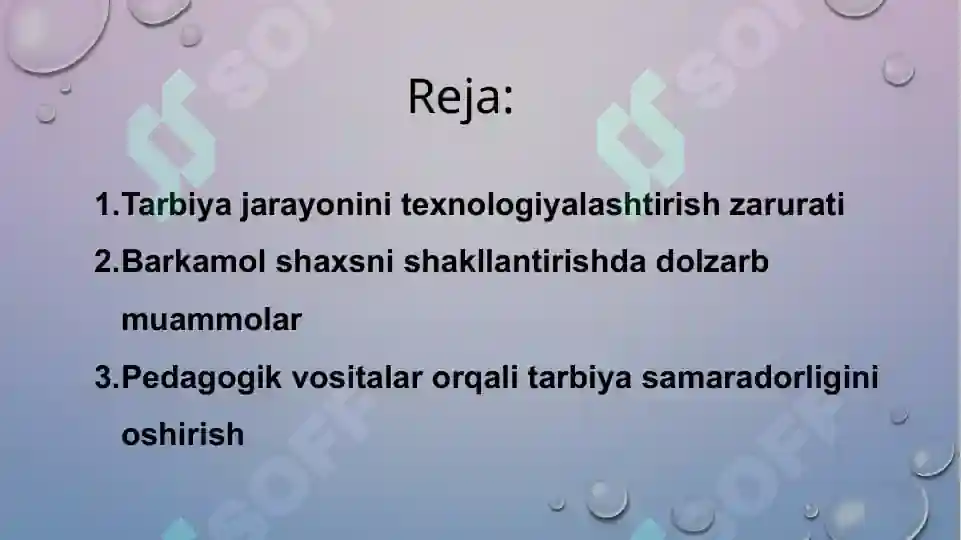 Reja:

1.Tarbiya jarayonini texnologiyalashtirish zarurati

2.Barkamol shaxsni shakllantirishda dolzarb muammolar

3.Pedagogik vositalar orqali tarbiya samaradorligini oshirish

SOFF SOFF SOFF SOFF